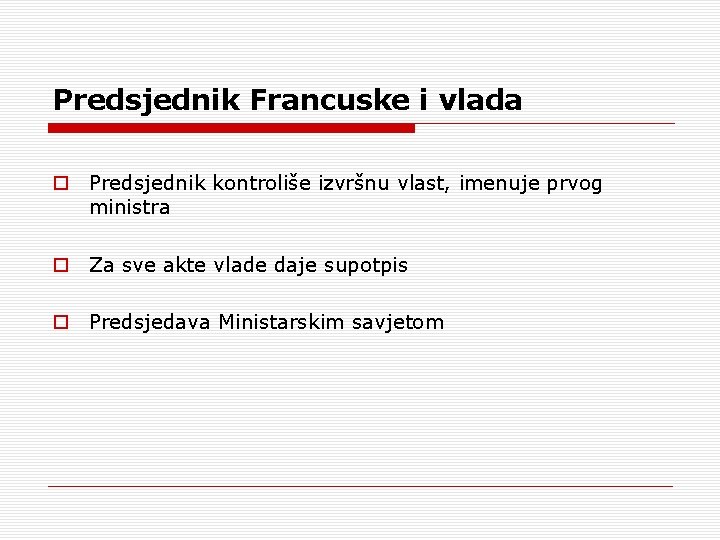 Predsjednik Francuske i vlada

Predsjednik kontroliše izvršnu vlast, imenuje prvog ministra

Za sve akte vlade daje supotpis

Predsjedava Ministarskim savjetom